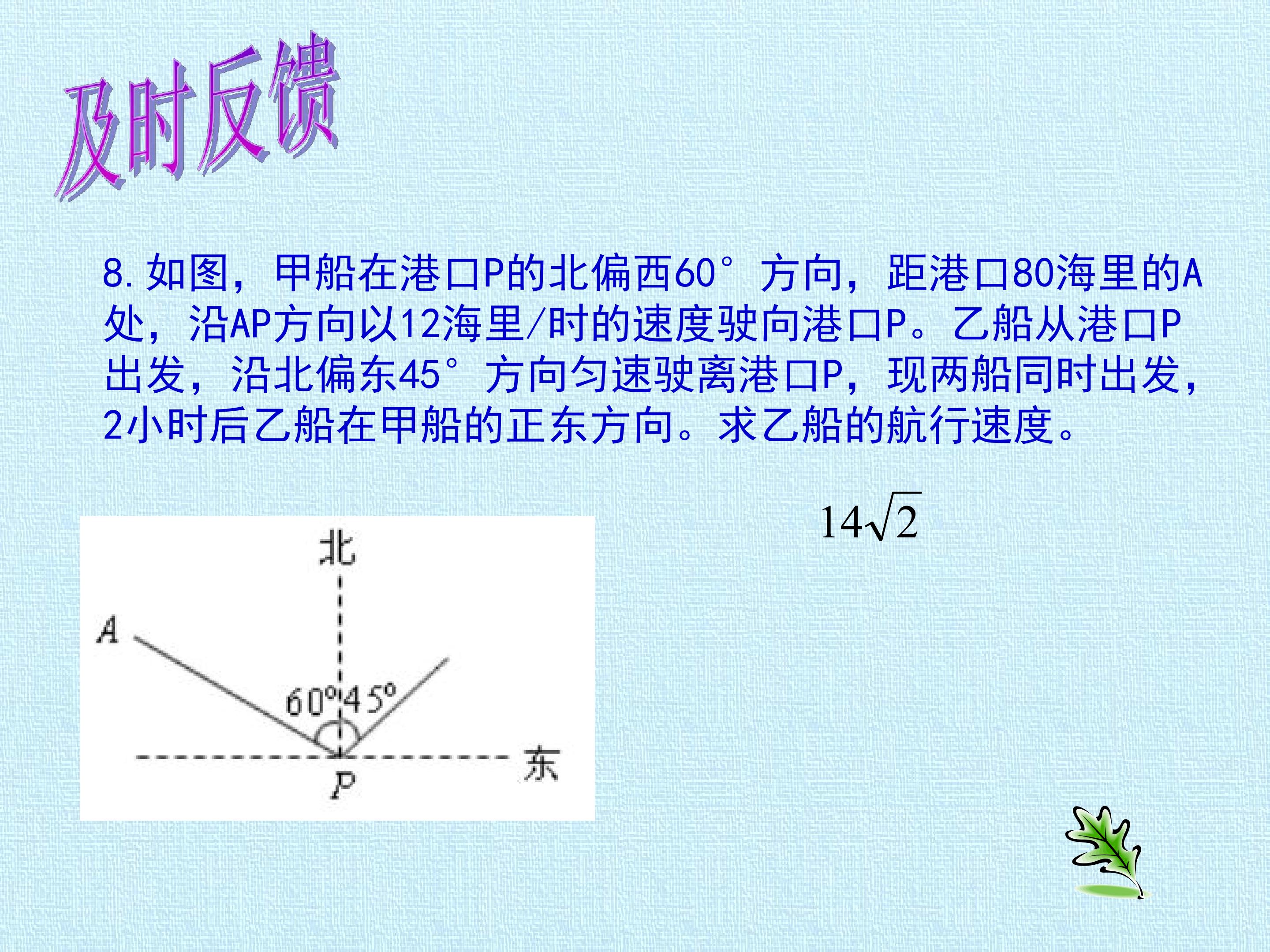 及时反馈

8.如图，甲船在港口P的北偏西60°方向，距港口80海里的A处，沿AP方向以12海里/时的速度驶向港口P。乙船从港口P出发，沿北偏东45°方向匀速驶离港口P，现两船同时出发，2小时后乙船在甲船的正东方向。求乙船的航行速度。

$14\sqrt{2}$

北
A
60°
45°
东
P